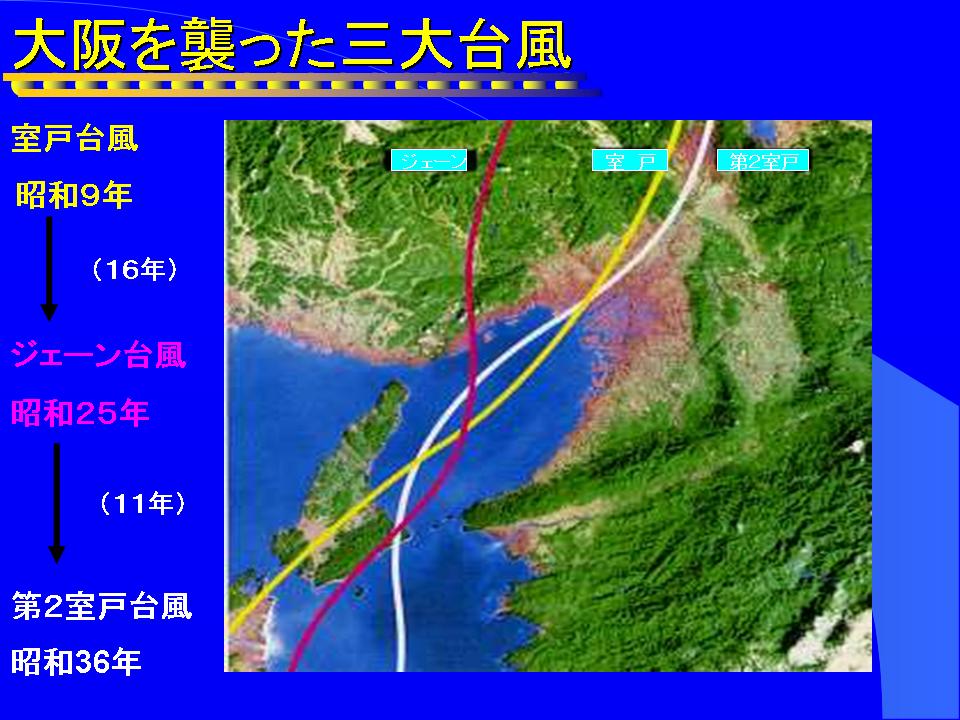 大阪を襲った三大台風

室戸台風

昭和9年

（16年）

ジェーン台風

昭和25年

（11年）

第2室戸台風

昭和36年

ジェーン

室　戸

第2室戸